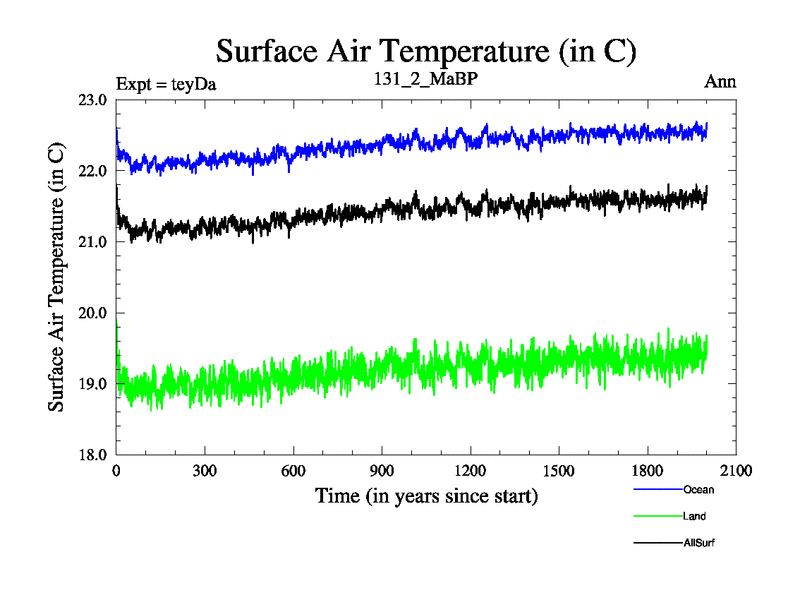 Surface Air Temperature (in C)

Expt = teyDa

131_2_MaBP

Ann

Surface Air Temperature (in C)

23.0
22.0
21.0
20.0
19.0
18.0

0
300
600
900
1200
1500
1800
2100

Time (in years since start)

Ocean
Land
AllSurf